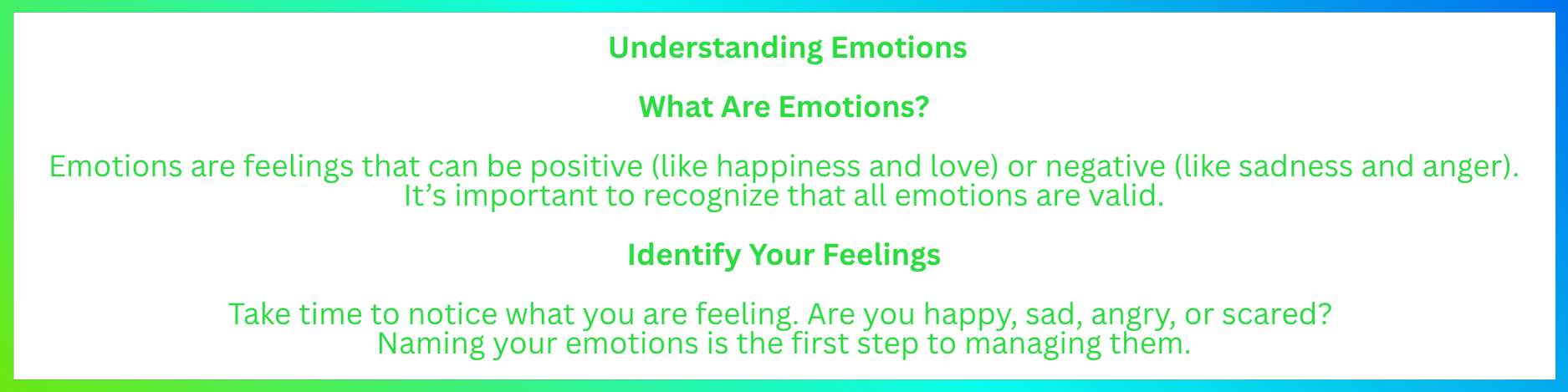 Understanding Emotions

What Are Emotions?

Emotions are feelings that can be positive (like happiness and love) or negative (like sadness and anger). It’s important to recognize that all emotions are valid.

Identify Your Feelings

Take time to notice what you are feeling. Are you happy, sad, angry, or scared? Naming your emotions is the first step to managing them.